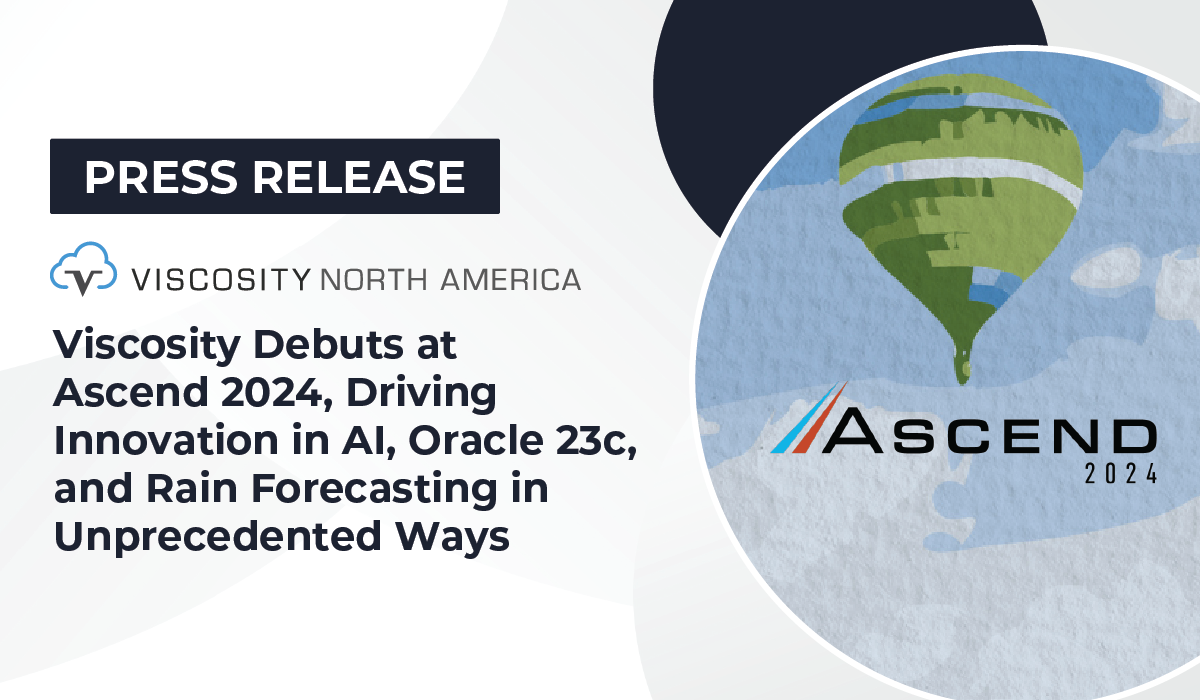 PRESS RELEASE

VISCOSITY NORTH AMERICA

Viscosity Debuts at Ascend 2024, Driving Innovation in AI, Oracle 23c, and Rain Forecasting in Unprecedented Ways

ASCEND
2024